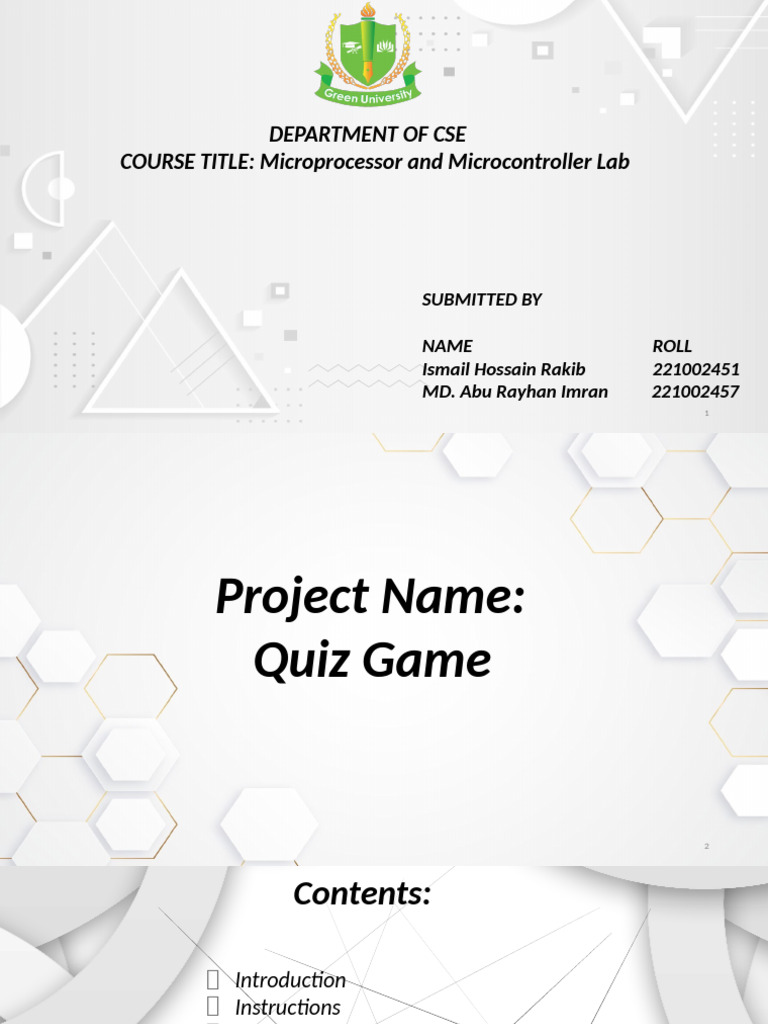 Green University

DEPARTMENT OF CSE
COURSE TITLE: Microprocessor and Microcontroller Lab

SUBMITTED BY

| NAME | ROLL |
|---|---|
| Ismail Hossain Rakib | 221002451 |
| MD. Abu Rayhan Imran | 221002457 |

1

Project Name:
Quiz Game

2

Contents:

Introduction
Instructions